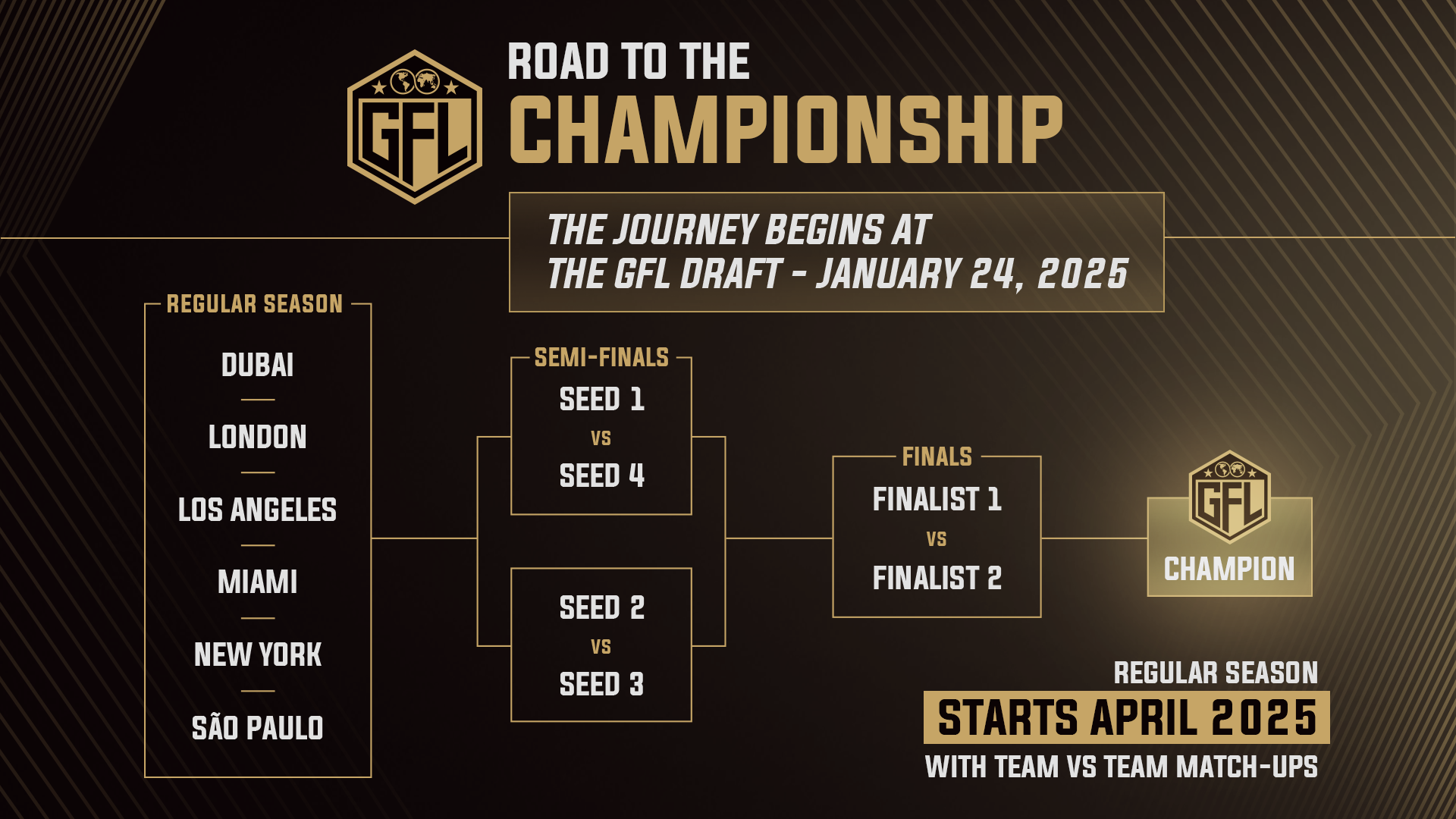 GFL

ROAD TO THE
CHAMPIONSHIP

THE JOURNEY BEGINS AT
THE GFL DRAFT - JANUARY 24, 2025

REGULAR SEASON

DUBAI

LONDON

LOS ANGELES

MIAMI

NEW YORK

SÃO PAULO

SEMI-FINALS

SEED 1
VS
SEED 4

SEED 2
VS
SEED 3

FINALS

FINALIST 1
VS
FINALIST 2

GFL
CHAMPION

REGULAR SEASON
STARTS APRIL 2025
WITH TEAM VS TEAM MATCH-UPS